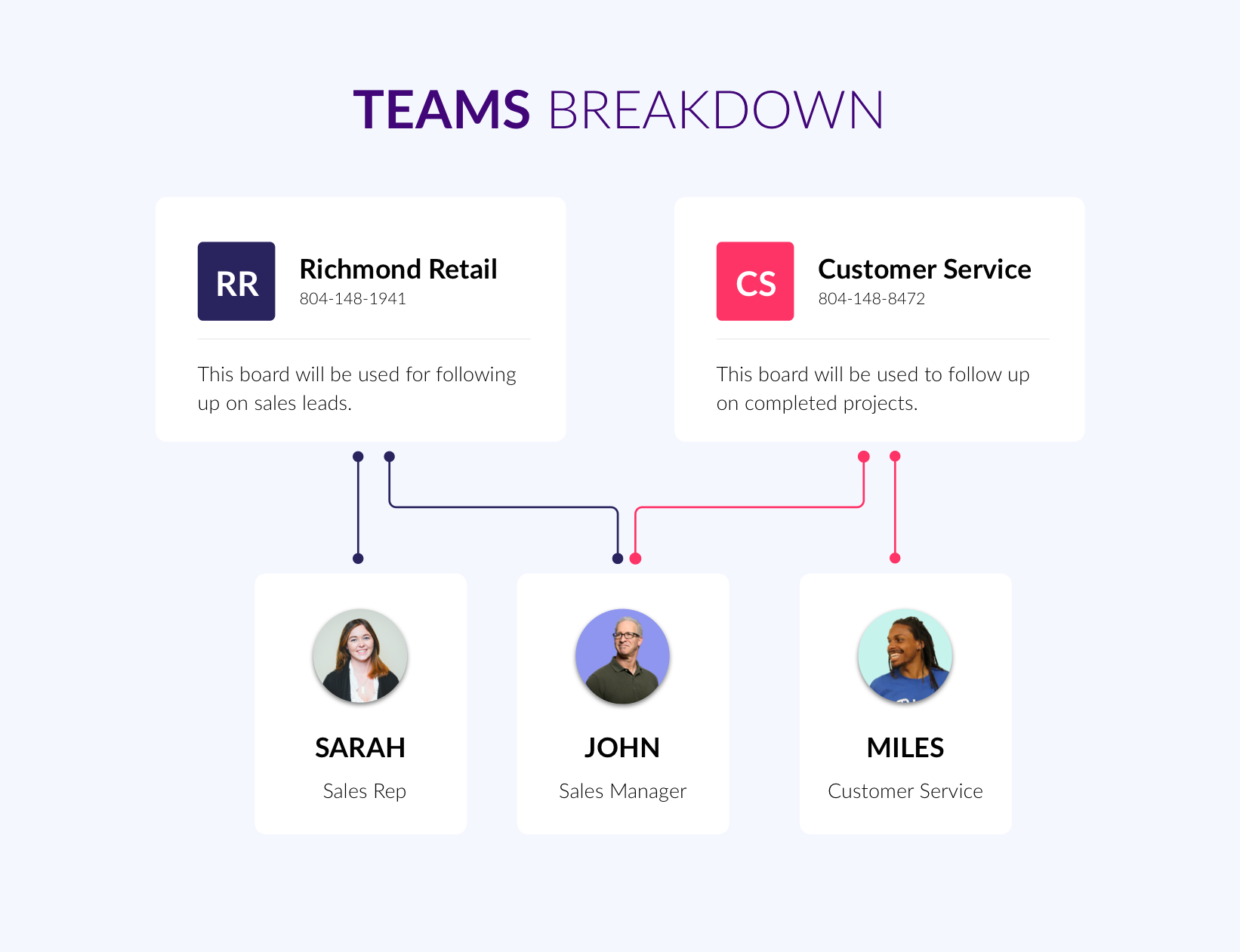 TEAMS BREAKDOWN

RR

Richmond Retail
804-148-1941

This board will be used for following up on sales leads.

CS

Customer Service
804-148-8472

This board will be used to follow up on completed projects.

SARAH
Sales Rep

JOHN
Sales Manager

MILES
Customer Service